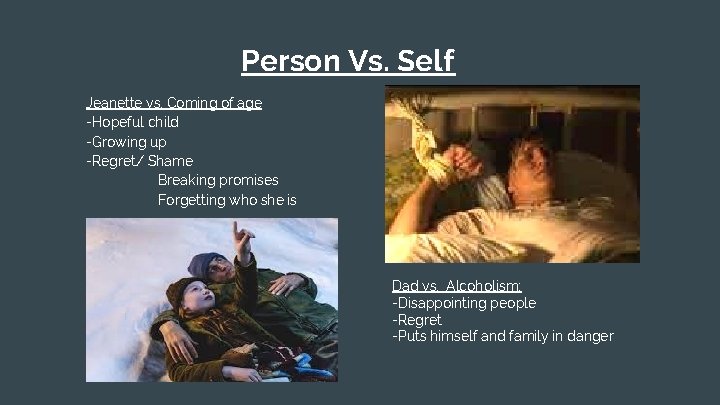 Person Vs. Self

Jeanette vs. Coming of age
-Hopeful child
-Growing up
-Regret/ Shame
Breaking promises
Forgetting who she is

Dad vs. Alcoholism:
-Disappointing people
-Regret
-Puts himself and family in danger